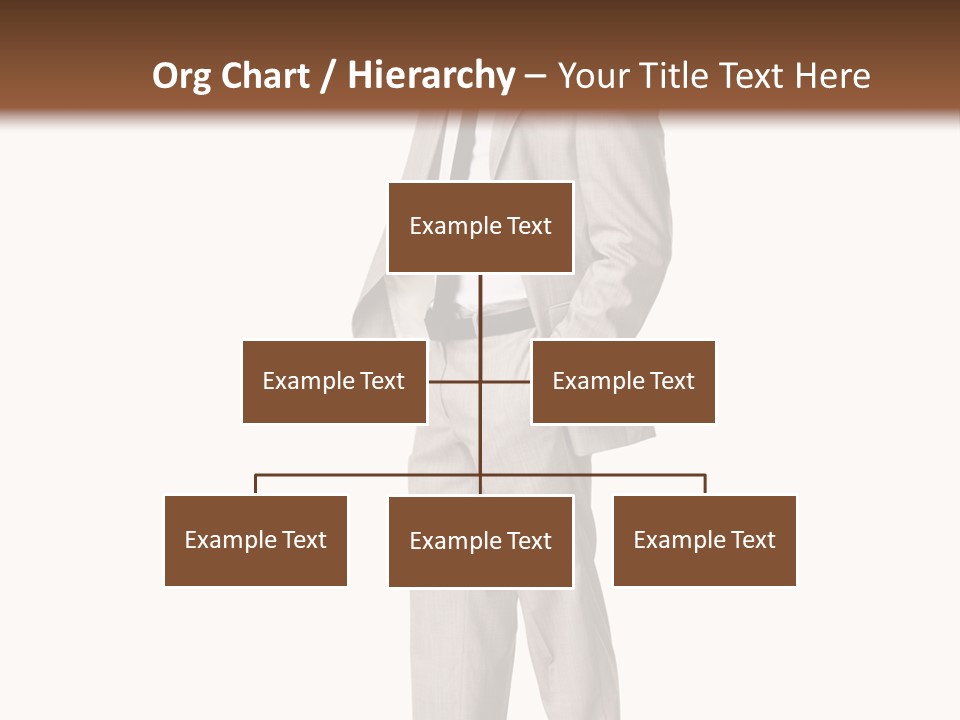 Org Chart / Hierarchy – Your Title Text Here

Example Text

Example Text

Example Text

Example Text

Example Text

Example Text